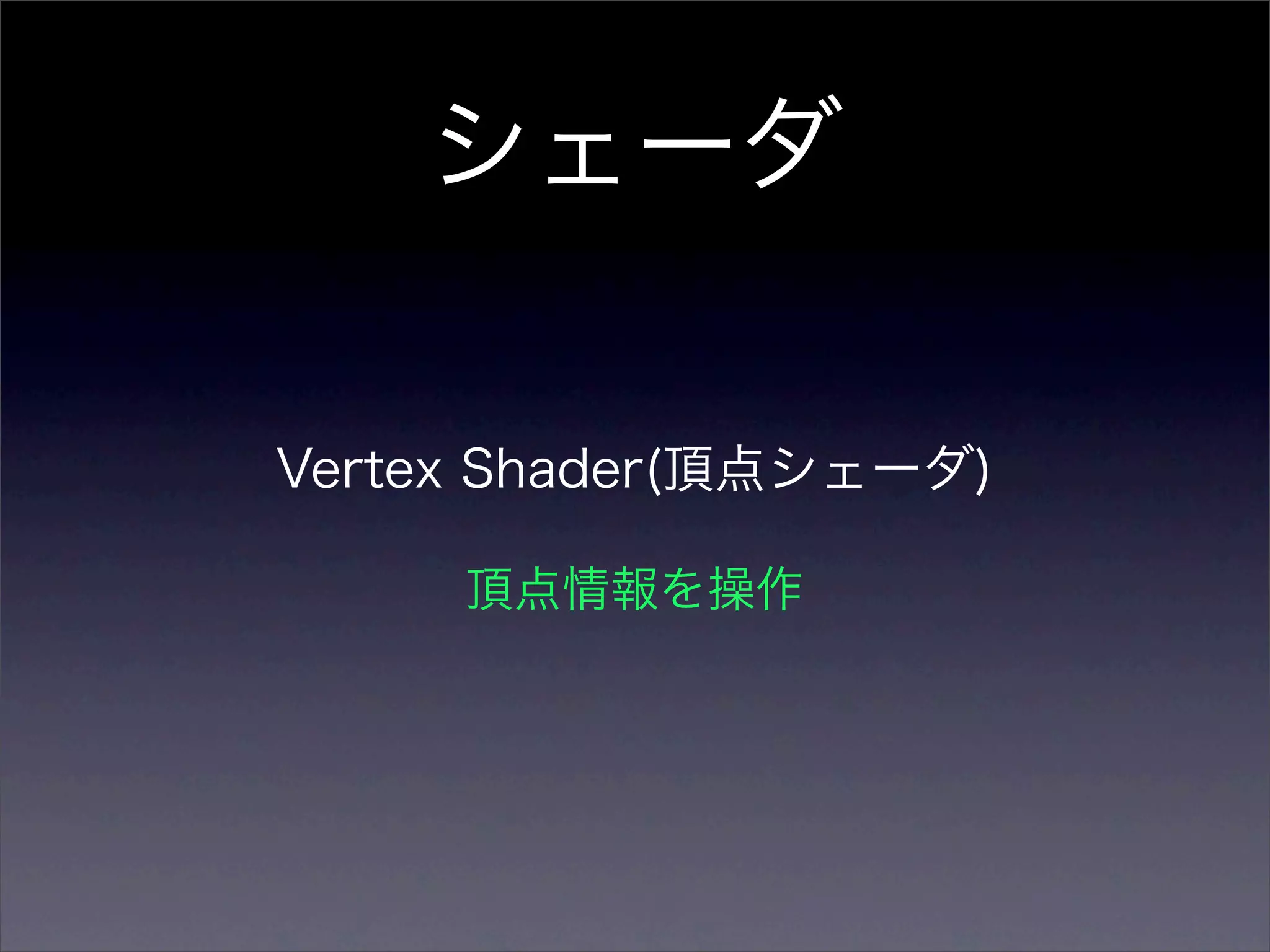 シェーダ

Vertex Shader(頂点シェーダ)

頂点情報を操作